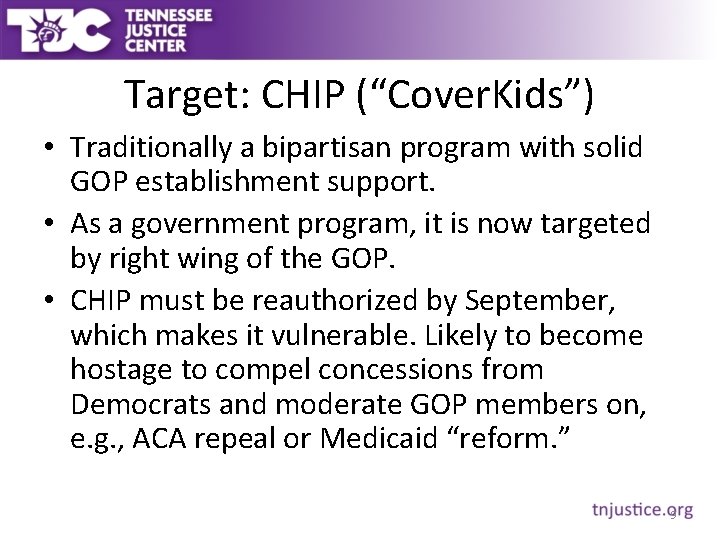 TJC TENNESSEE JUSTICE CENTER

Target: CHIP (“CoverKids”)

• Traditionally a bipartisan program with solid GOP establishment support.

• As a government program, it is now targeted by right wing of the GOP.

• CHIP must be reauthorized by September, which makes it vulnerable. Likely to become hostage to compel concessions from Democrats and moderate GOP members on, e.g., ACA repeal or Medicaid “reform.”

tnjustice.org

9